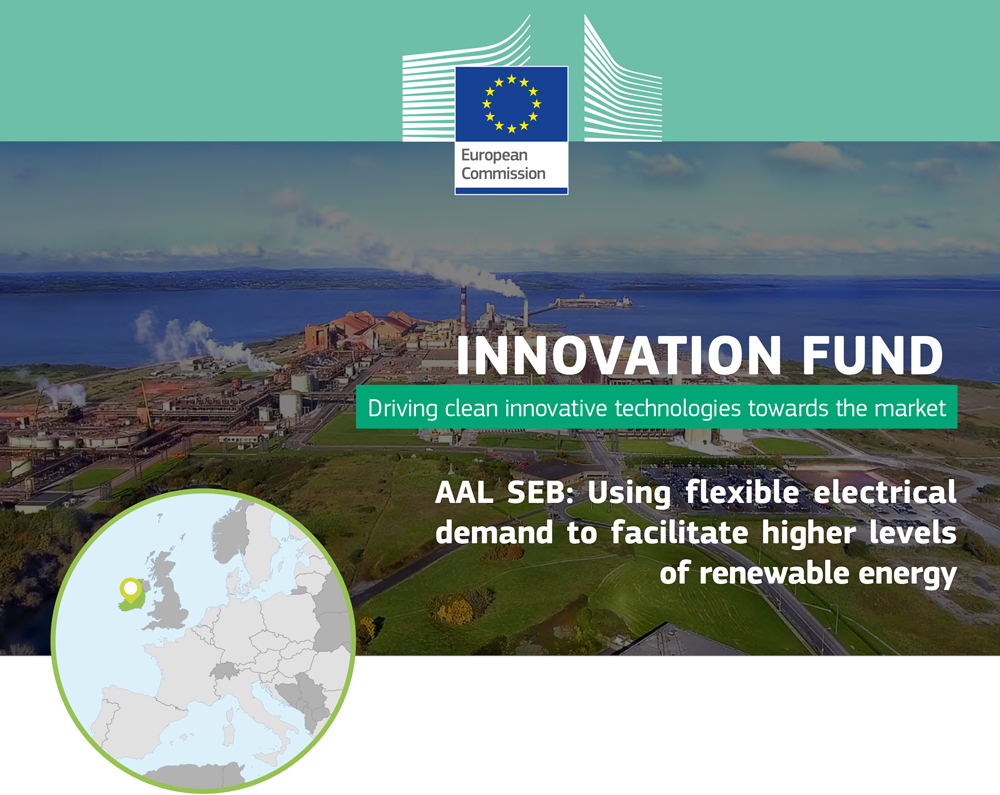 European Commission

INNOVATION FUND

Driving clean innovative technologies towards the market

AAL SEB: Using flexible electrical demand to facilitate higher levels of renewable energy